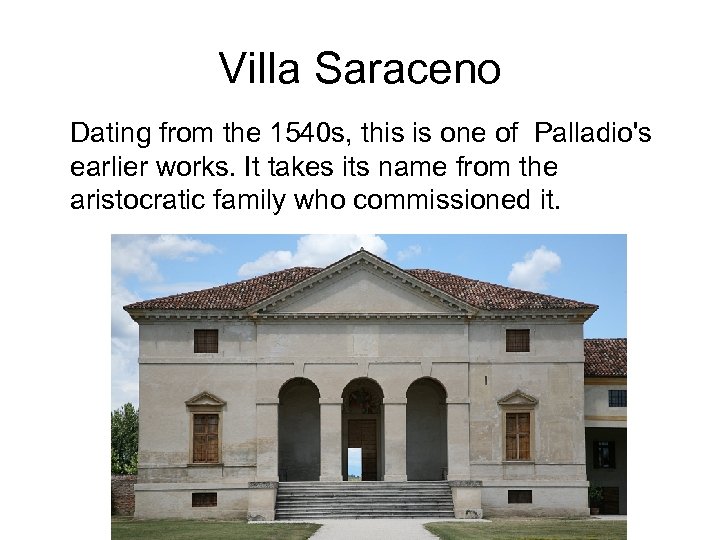 Villa Saraceno

Dating from the 1540s, this is one of Palladio's earlier works. It takes its name from the aristocratic family who commissioned it.